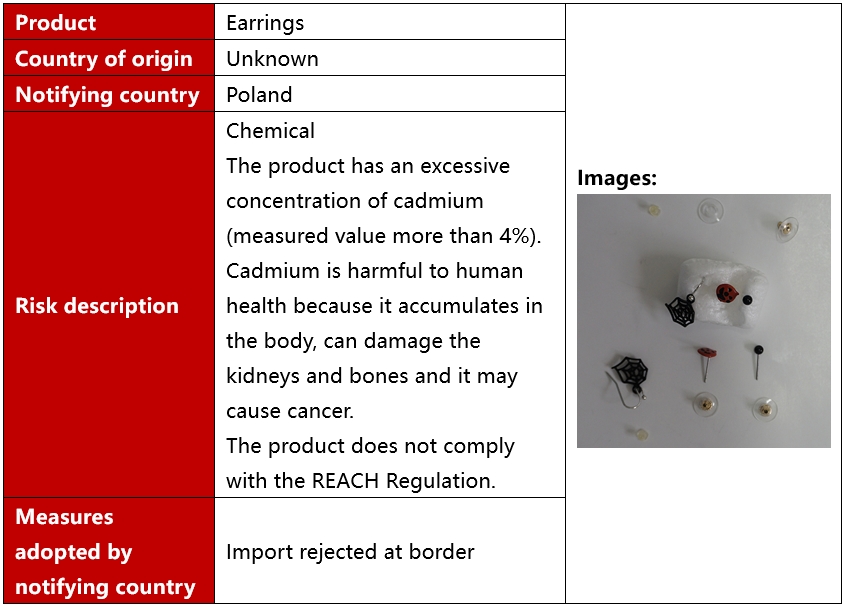 | Product | Earrings | Images: |
|---|---|---|
| Country of origin | Unknown | |
| Notifying country | Poland | |
| Risk description | Chemical The product has an excessive concentration of cadmium (measured value more than 4%). Cadmium is harmful to human health because it accumulates in the body, can damage the kidneys and bones and it may cause cancer. The product does not comply with the REACH Regulation. | |
| Measures adopted by notifying country | Import rejected at border | |